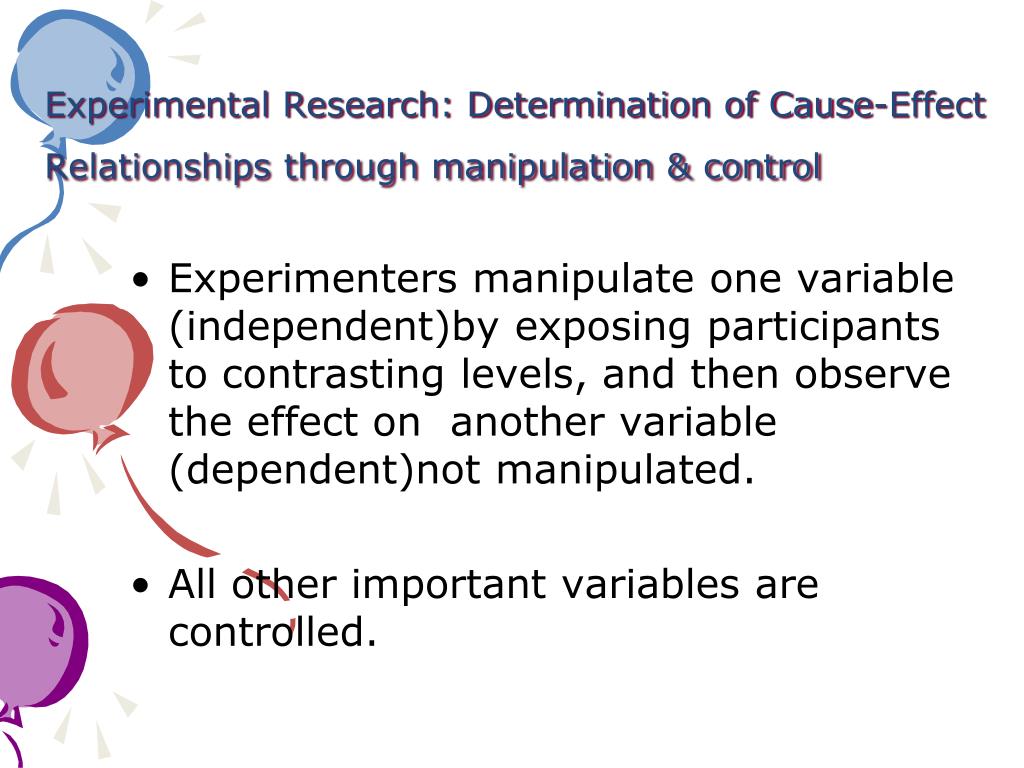 Experimental Research: Determination of Cause-Effect Relationships through manipulation & control

• Experimenters manipulate one variable (independent)by exposing participants to contrasting levels, and then observe the effect on  another variable (dependent)not manipulated.

• All other important variables are controlled.